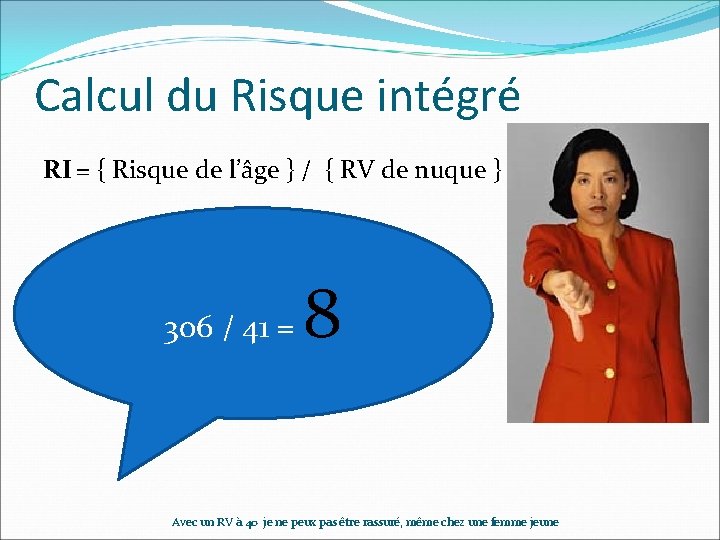 Calcul du Risque intégré

RI = { Risque de l'âge } / { RV de nuque }

306 / 41 = 8

Avec un RV à 40 je ne peux pas être rassuré, même chez une femme jeune